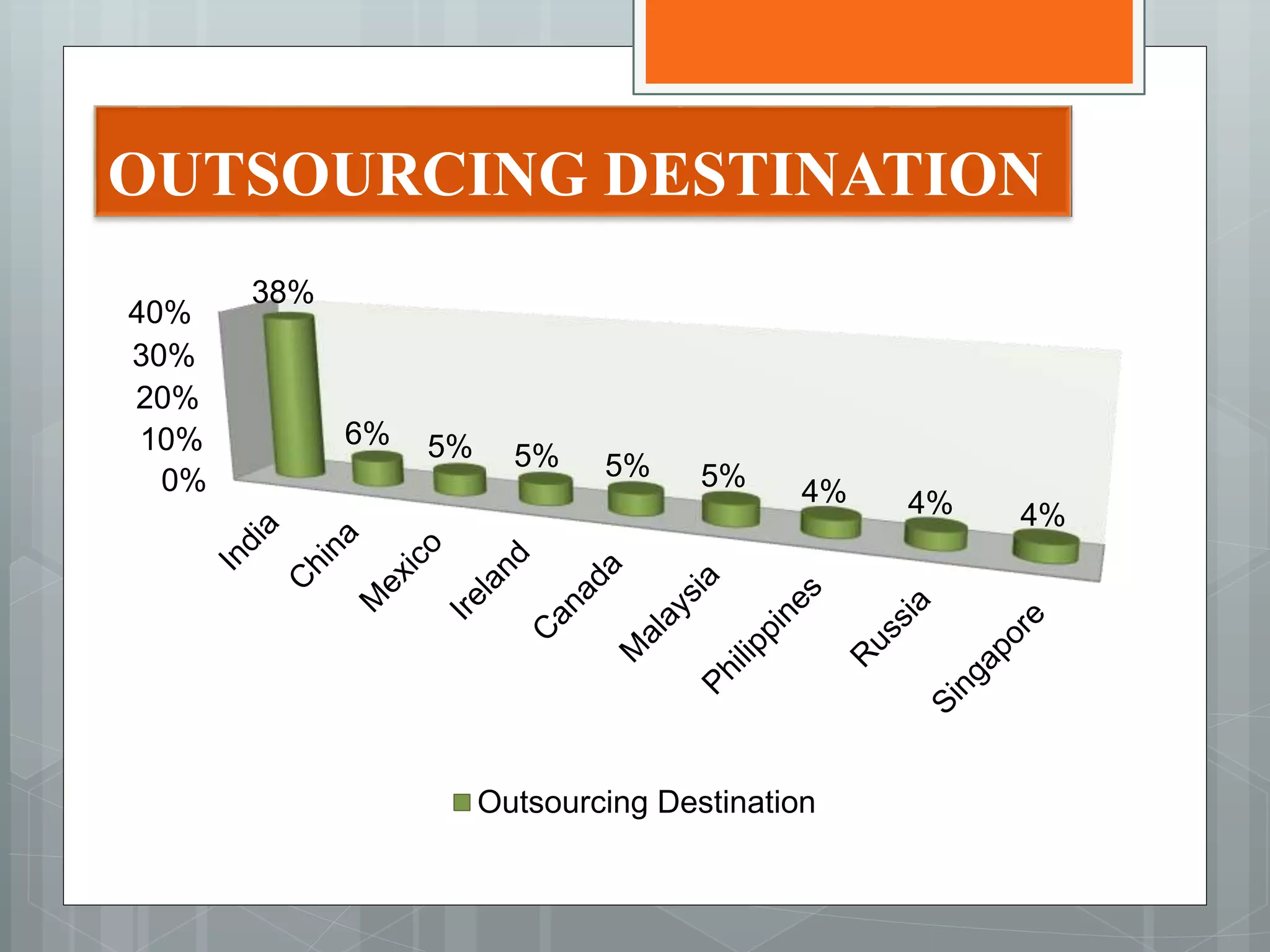 OUTSOURCING DESTINATION

40%
30%
20%
10%
0%

38%
6%
5%
5%
5%
5%
4%
4%
4%

India
China
Mexico
Ireland
Canada
Malaysia
Philippines
Russia
Singapore

Outsourcing Destination